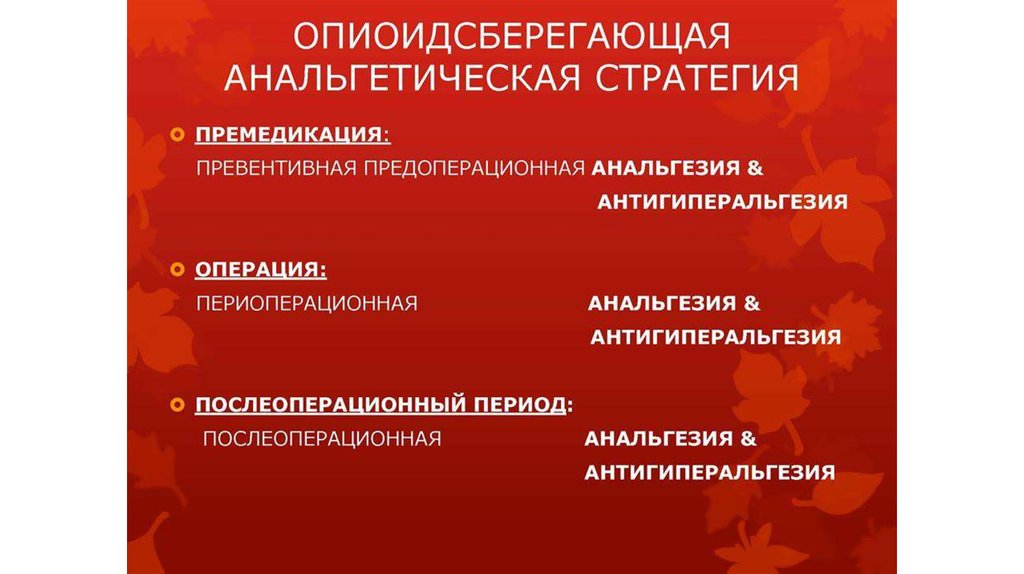 ОПИОИДСБЕРЕГАЮЩАЯ АНАЛЬГЕТИЧЕСКАЯ СТРАТЕГИЯ

ПРЕМЕДИКАЦИЯ:
ПРЕВЕНТИВНАЯ ПРЕДОПЕРАЦИОННАЯ АНАЛЬГЕЗИЯ & АНТИГИПЕРАЛЬГЕЗИЯ

ОПЕРАЦИЯ:
ПЕРИОПЕРАЦИОННАЯ АНАЛЬГЕЗИЯ & АНТИГИПЕРАЛЬГЕЗИЯ

ПОСЛЕОПЕРАЦИОННЫЙ ПЕРИОД:
ПОСЛЕОПЕРАЦИОННАЯ АНАЛЬГЕЗИЯ & АНТИГИПЕРАЛЬГЕЗИЯ